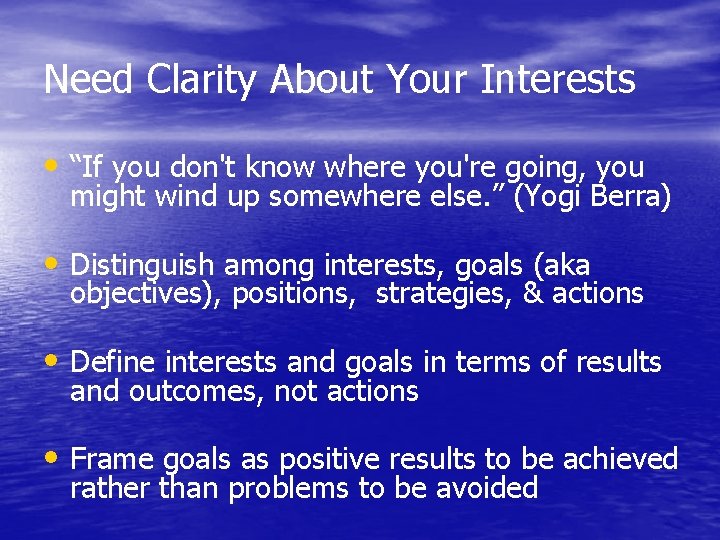 Need Clarity About Your Interests

• “If you don't know where you're going, you might wind up somewhere else.” (Yogi Berra)

• Distinguish among interests, goals (aka objectives), positions,  strategies, & actions

• Define interests and goals in terms of results and outcomes, not actions

• Frame goals as positive results to be achieved rather than problems to be avoided